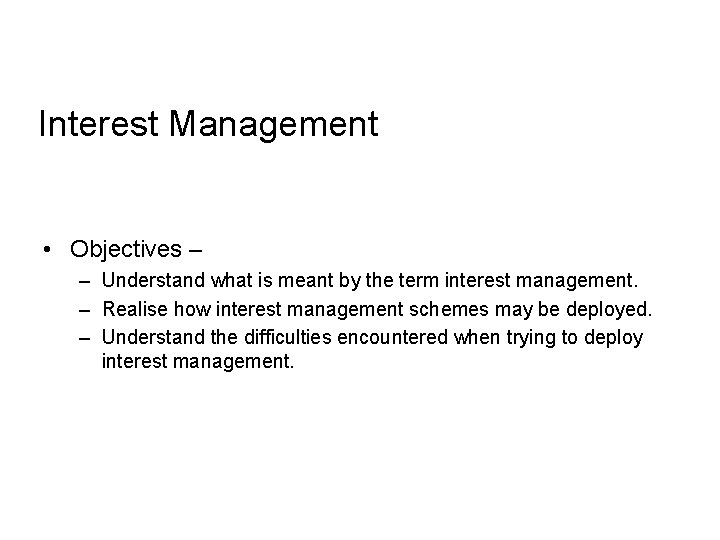 Interest Management

• Objectives –
– Understand what is meant by the term interest management.
– Realise how interest management schemes may be deployed.
– Understand the difficulties encountered when trying to deploy interest management.